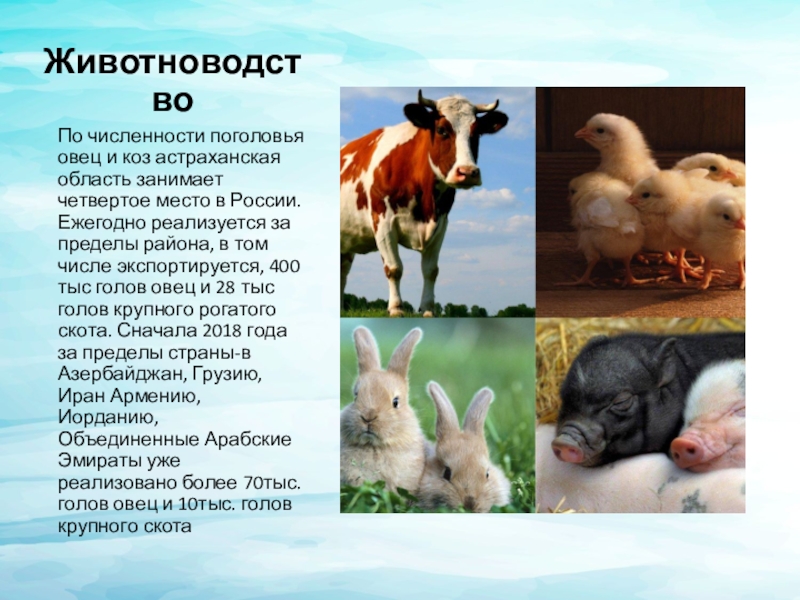 Животноводство

По численности поголовья овец и коз астраханская область занимает четвертое место в России. Ежегодно реализуется за пределы района, в том числе экспортируется, 400 тыс голов овец и 28 тыс голов крупного рогатого скота. Сначала 2018 года за пределы страны-в Азербайджан, Грузию, Иран Армению, Иорданию, Объединенные Арабские Эмираты уже реализовано более 70тыс. голов овец и 10тыс. голов крупного скота